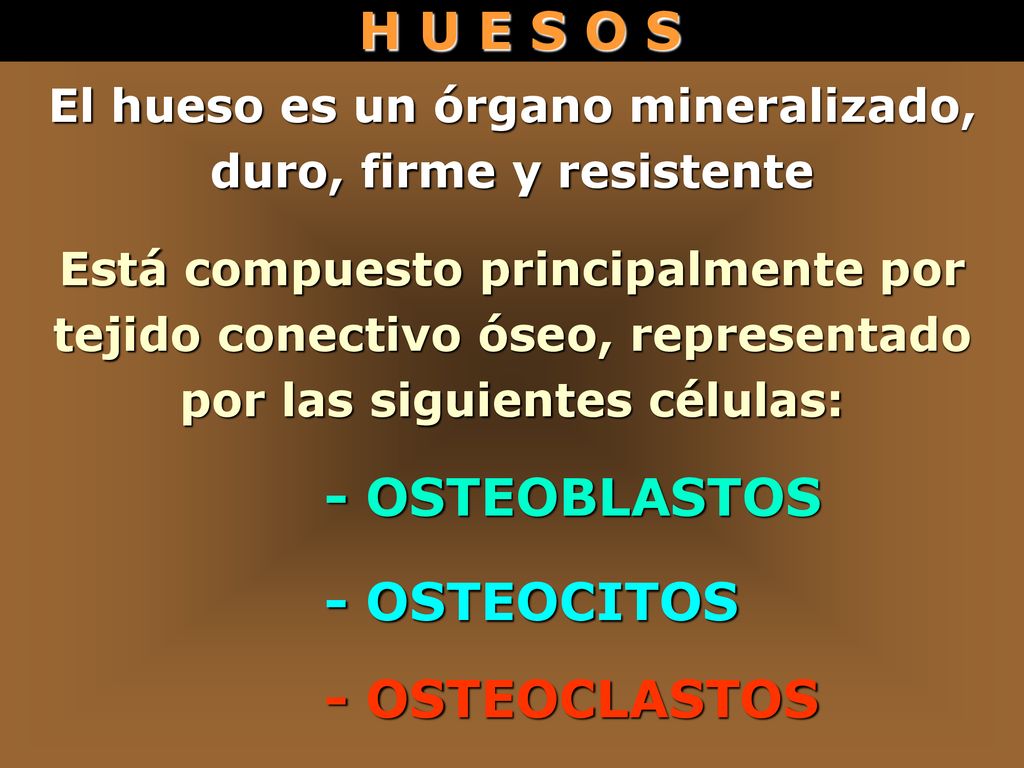 H U E S O S

El hueso es un órgano mineralizado, duro, firme y resistente

Está compuesto principalmente por tejido conectivo óseo, representado por las siguientes células:

- OSTEOBLASTOS

- OSTEOCITOS

- OSTEOCLASTOS